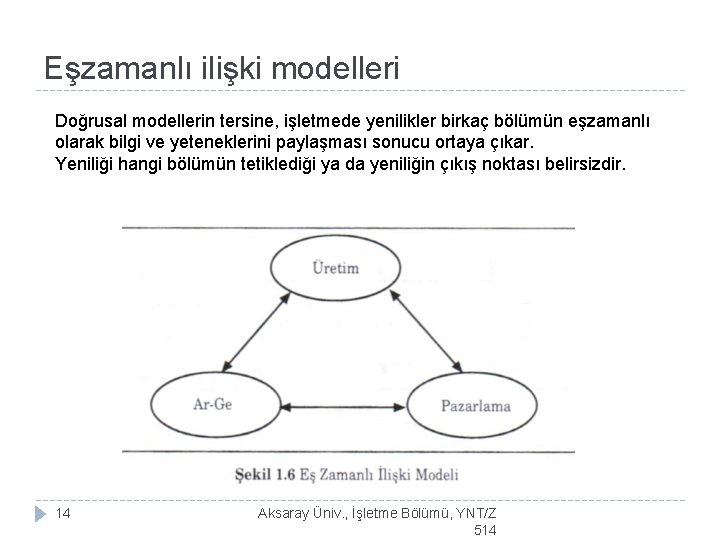 Eşzamanlı ilişki modelleri

Doğrusal modellerin tersine, işletmede yenilikler birkaç bölümün eşzamanlı olarak bilgi ve yeteneklerini paylaşması sonucu ortaya çıkar.
Yeniliği hangi bölümün tetiklediği ya da yeniliğin çıkış noktası belirsizdir.

Üretim

Ar-Ge

Pazarlama

Şekil 1.6 Eş Zamanlı İlişki Modeli

14

Aksaray Üniv., İşletme Bölümü, YNT/Z 514